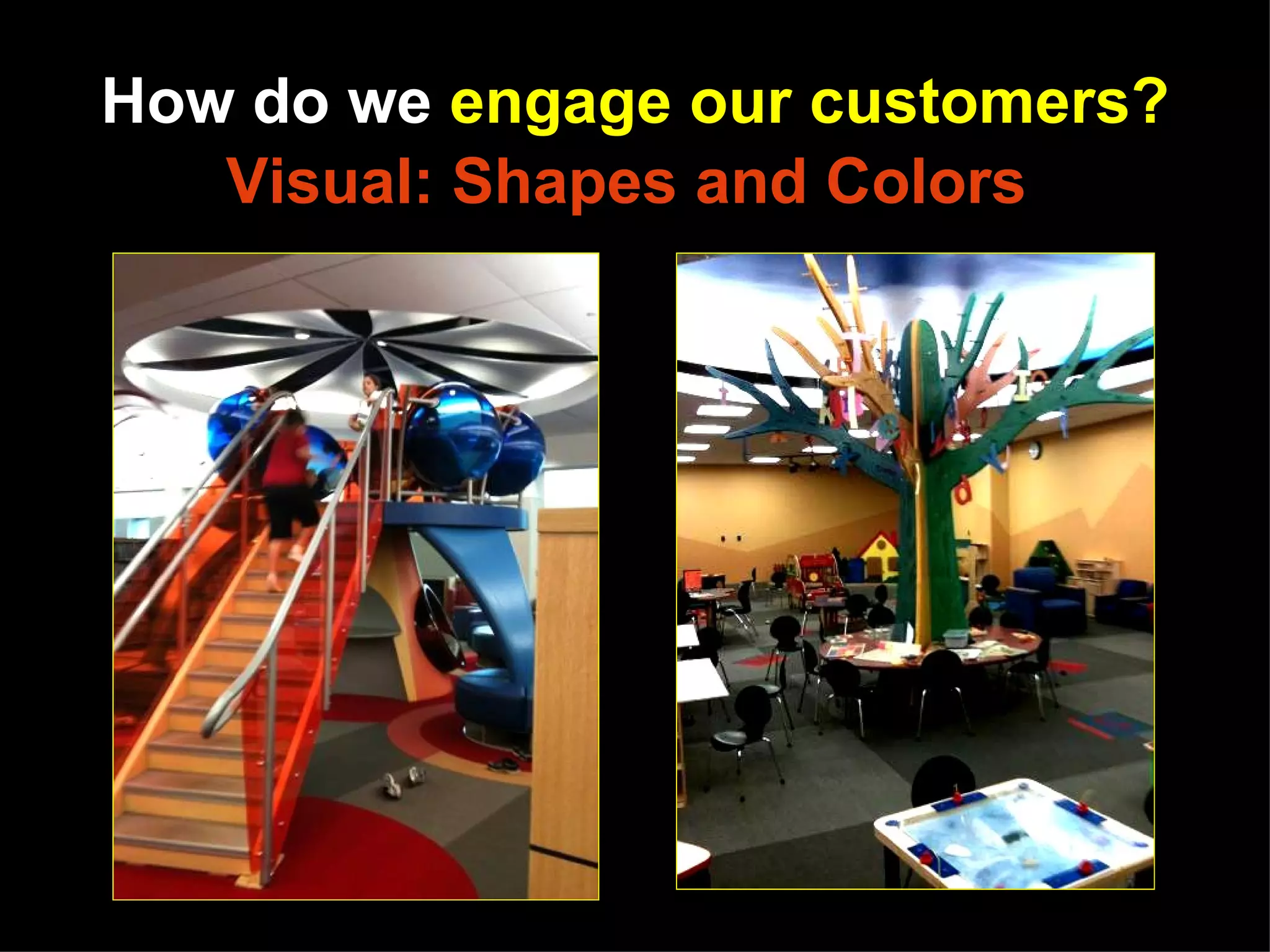 How do we engage our customers?
Visual: Shapes and Colors